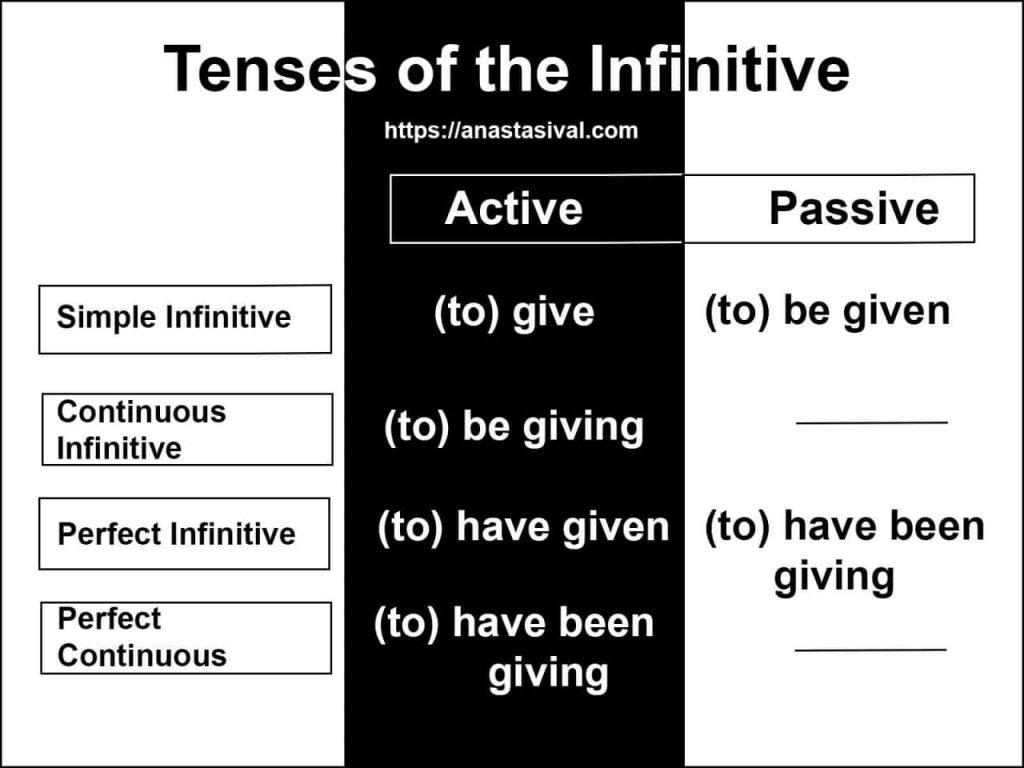 Tenses of the Infinitive

https://anastasival.com

| | Active | Passive |
|---|---|---|
| Simple Infinitive | (to) give | (to) be given |
| Continuous Infinitive | (to) be giving | ________ |
| Perfect Infinitive | (to) have given | (to) have been giving |
| Perfect Continuous | (to) have been giving | ________ |